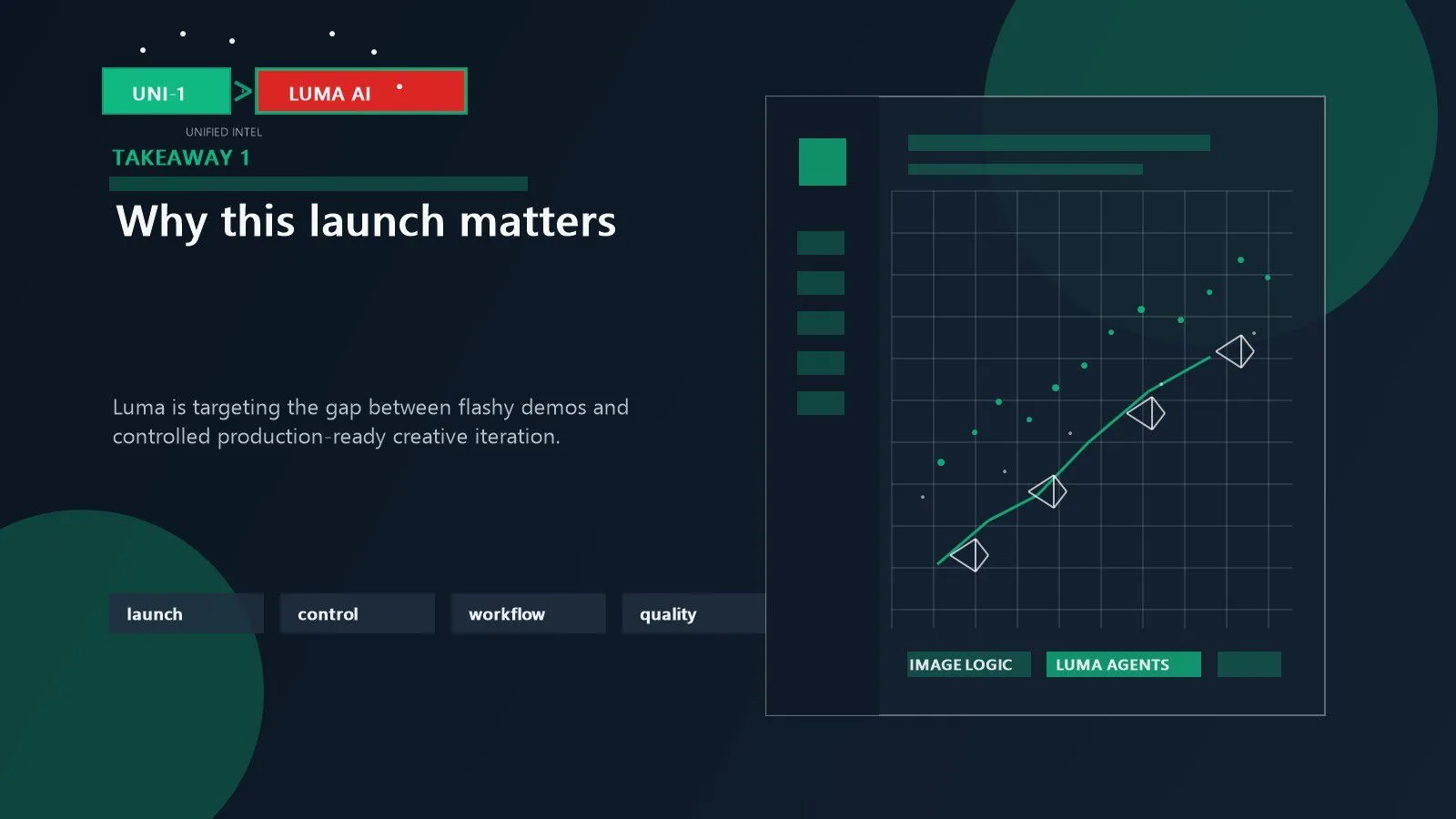 UNI-1 > LUMA AI

UNIFIED INTEL

TAKEAWAY 1

Why this launch matters

Luma is targeting the gap between flashy demos and controlled production-ready creative iteration.

launch

control

workflow

quality

IMAGE LOGIC

LUMA AGENTS